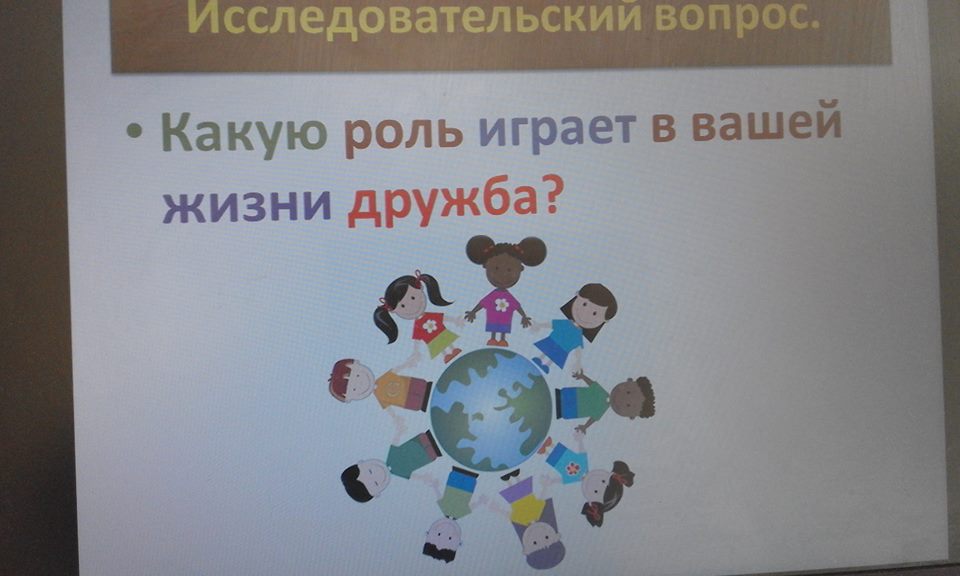 Исследовательский вопрос.

• Какую роль играет в вашей жизни дружба?